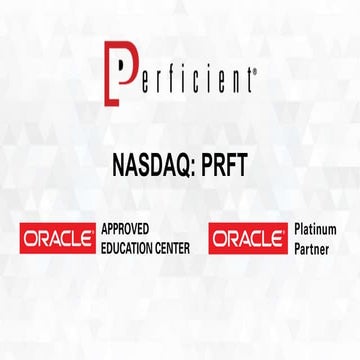 Perficient®

NASDAQ: PRFT

ORACLE® APPROVED EDUCATION CENTER

ORACLE® Platinum Partner